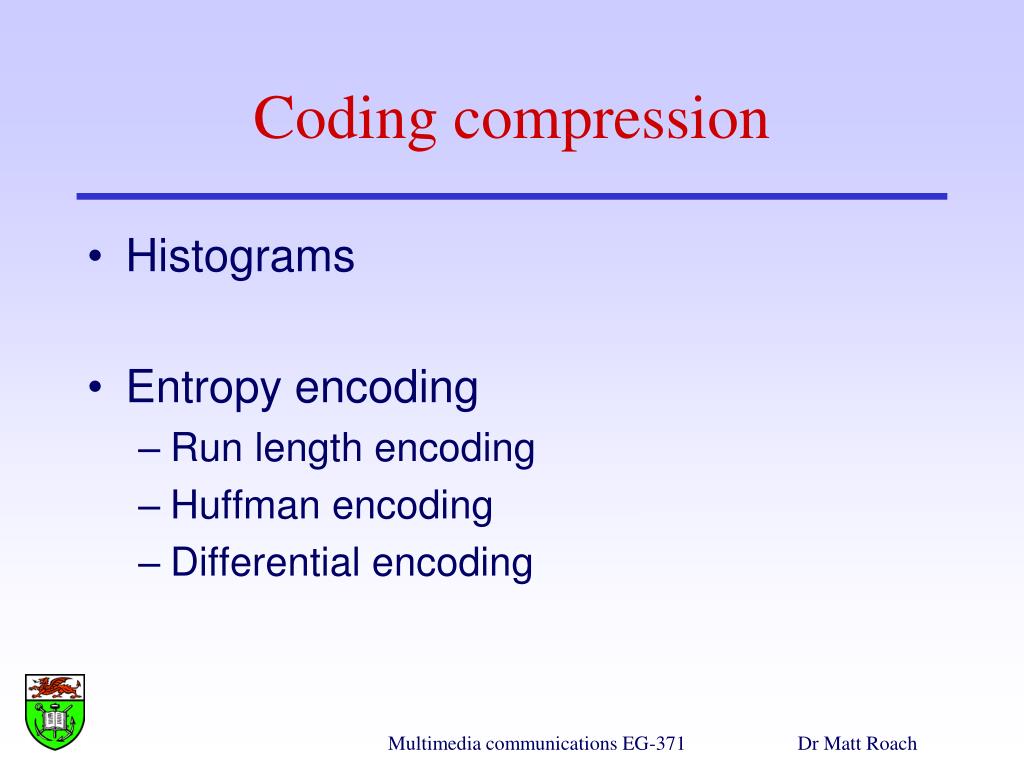 Coding compression

• Histograms

• Entropy encoding
– Run length encoding
– Huffman encoding
– Differential encoding

Multimedia communications EG-371

Dr Matt Roach